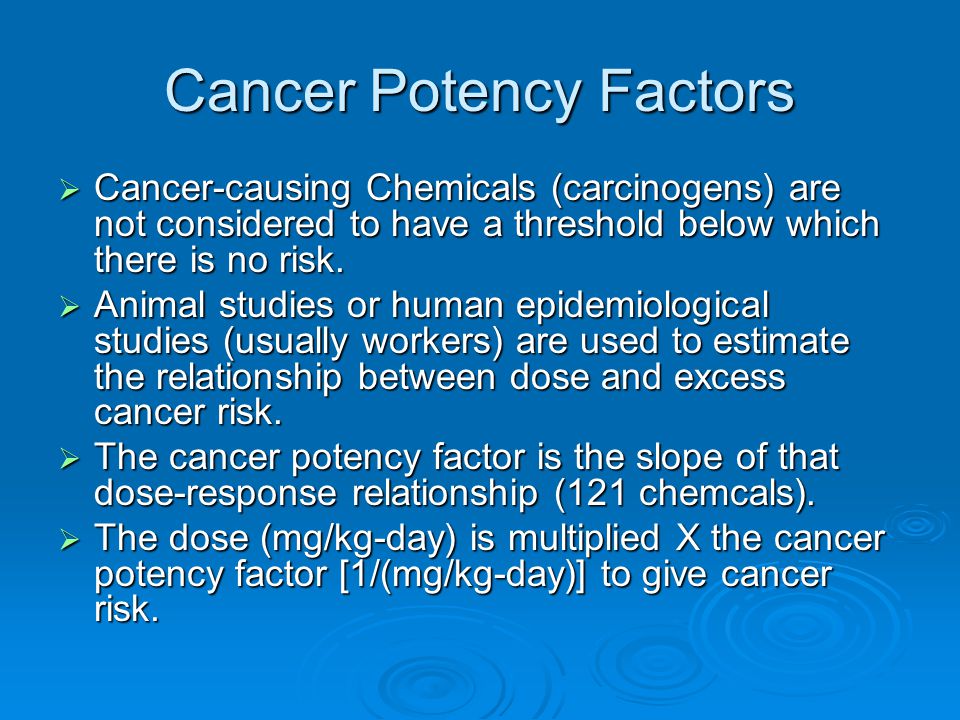 Cancer Potency Factors

➢ Cancer-causing Chemicals (carcinogens) are not considered to have a threshold below which there is no risk.

➢ Animal studies or human epidemiological studies (usually workers) are used to estimate the relationship between dose and excess cancer risk.

➢ The cancer potency factor is the slope of that dose-response relationship (121 chemcals).

➢ The dose (mg/kg-day) is multiplied X the cancer potency factor [1/(mg/kg-day)] to give cancer risk.